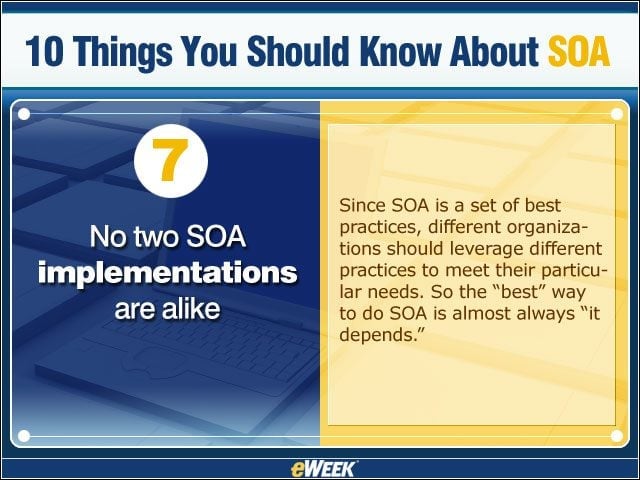 10 Things You Should Know About SOA

7

No two SOA implementations are alike

Since SOA is a set of best practices, different organizations should leverage different practices to meet their particular needs. So the “best” way to do SOA is almost always “it depends.”

eWEEK